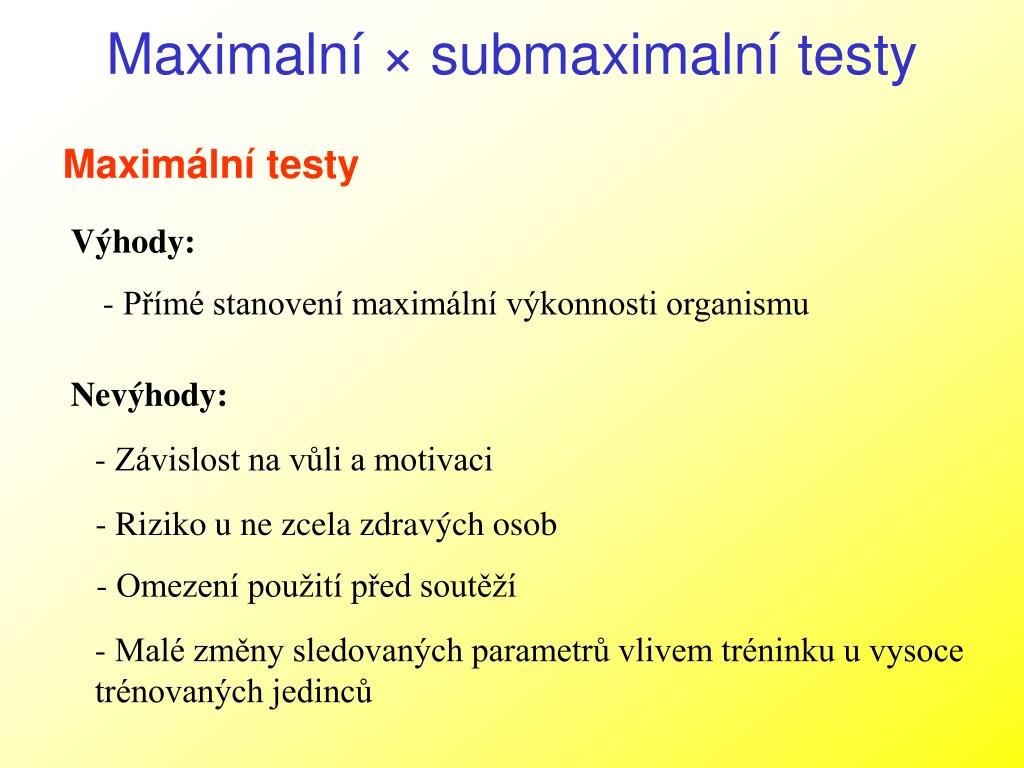 Maximalní × submaximalní testy

Maximální testy

Výhody:

- Přímé stanovení maximální výkonnosti organismu

Nevýhody:

- Závislost na vůli a motivaci

- Riziko u ne zcela zdravých osob

- Omezení použití před soutěží

- Malé změny sledovaných parametrů vlivem tréninku u vysoce trénovaných jedinců